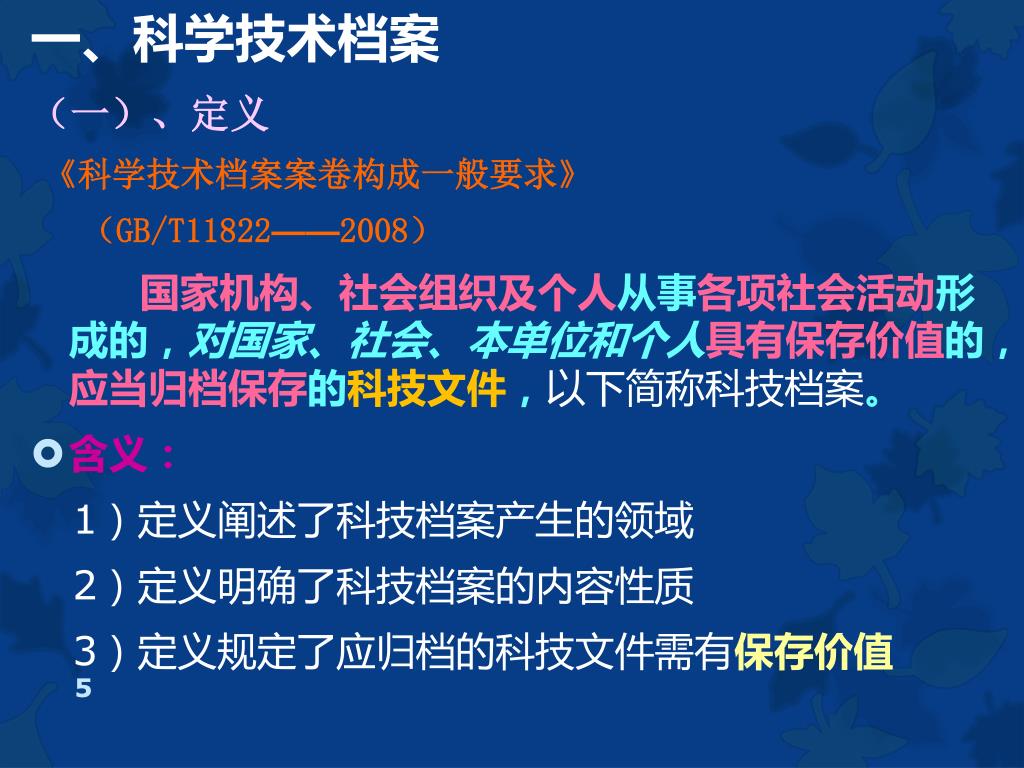 一、科学技术档案

（一）、定义

《科学技术档案案卷构成一般要求》

（GB/T11822——2008）

国家机构、社会组织及个人从事各项社会活动形成的，对国家、社会、本单位和个人具有保存价值的，应当归档保存的科技文件，以下简称科技档案。

含义：

1）定义阐述了科技档案产生的领域

2）定义明确了科技档案的内容性质

3）定义规定了应归档的科技文件需有保存价值

5